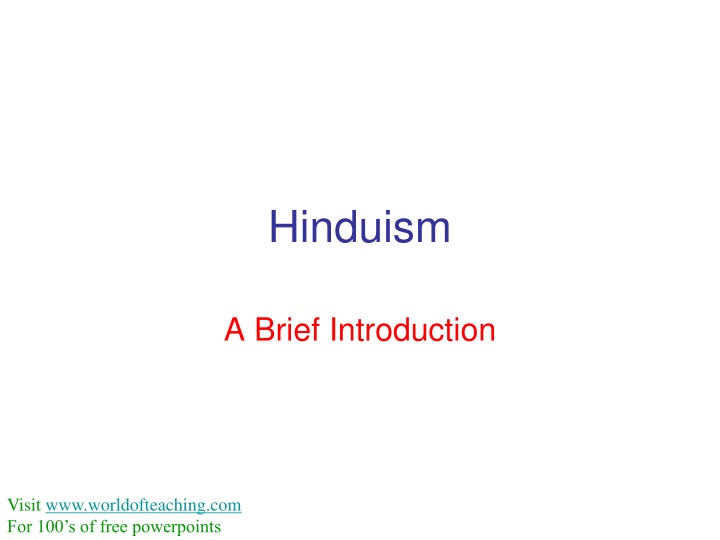 Hinduism

A Brief Introduction

Visit www.worldofteaching.com
For 100’s of free powerpoints